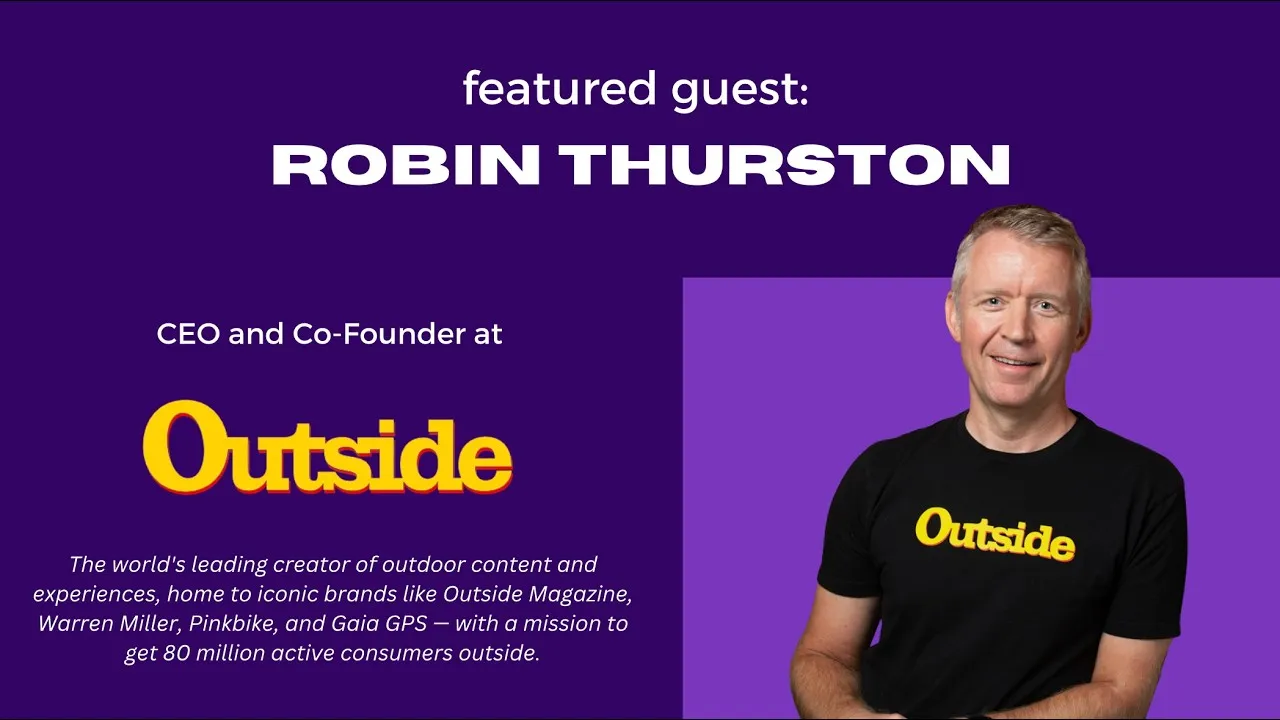 featured guest:
ROBIN THURSTON

CEO and Co-Founder at

Outside

The world's leading creator of outdoor content and experiences, home to iconic brands like Outside Magazine, Warren Miller, Pinkbike, and Gaia GPS — with a mission to get 80 million active consumers outside.

Outside